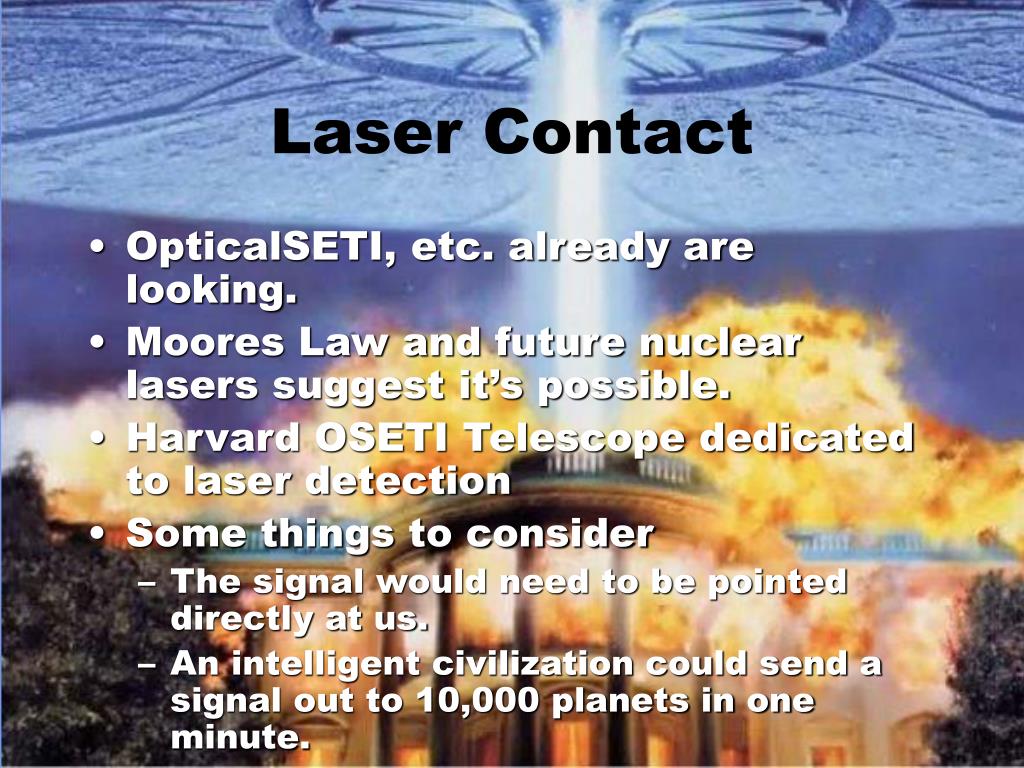 Laser Contact

• OpticalSETI, etc. already are looking.
• Moores Law and future nuclear lasers suggest it’s possible.
• Harvard OSETI Telescope dedicated to laser detection
• Some things to consider
– The signal would need to be pointed directly at us.
– An intelligent civilization could send a signal out to 10,000 planets in one minute.